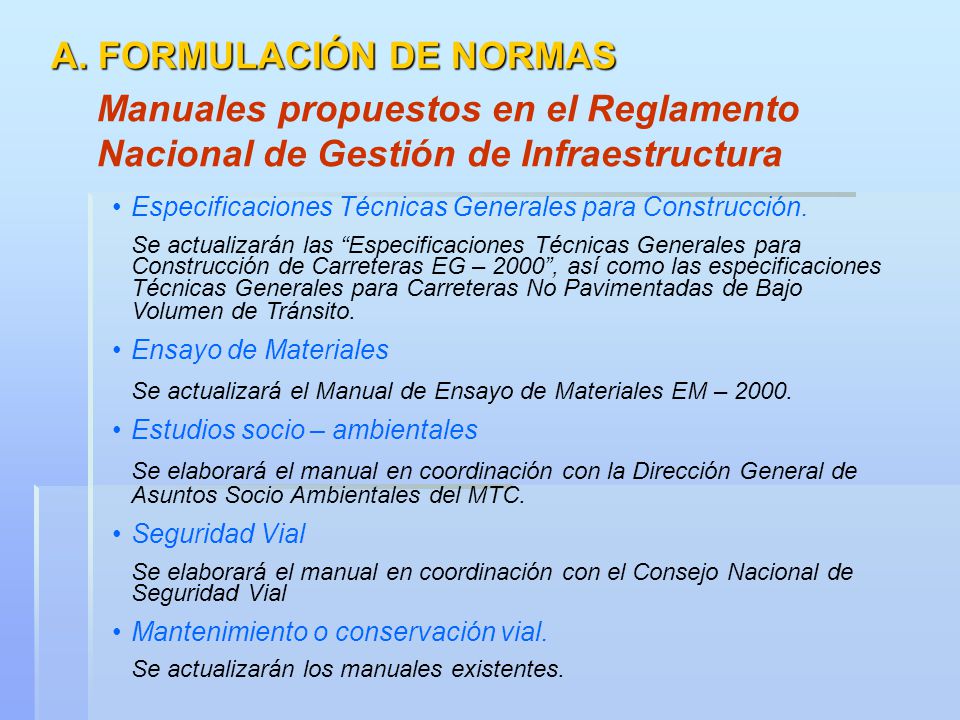 A. FORMULACIÓN DE NORMAS

Manuales propuestos en el Reglamento Nacional de Gestión de Infraestructura

• Especificaciones Técnicas Generales para Construcción.

Se actualizarán las “Especificaciones Técnicas Generales para Construcción de Carreteras EG – 2000”, así como las especificaciones Técnicas Generales para Carreteras No Pavimentadas de Bajo Volumen de Tránsito.

• Ensayo de Materiales

Se actualizará el Manual de Ensayo de Materiales EM – 2000.

• Estudios socio – ambientales

Se elaborará el manual en coordinación con la Dirección General de Asuntos Socio Ambientales del MTC.

• Seguridad Vial

Se elaborará el manual en coordinación con el Consejo Nacional de Seguridad Vial

• Mantenimiento o conservación vial.

Se actualizarán los manuales existentes.